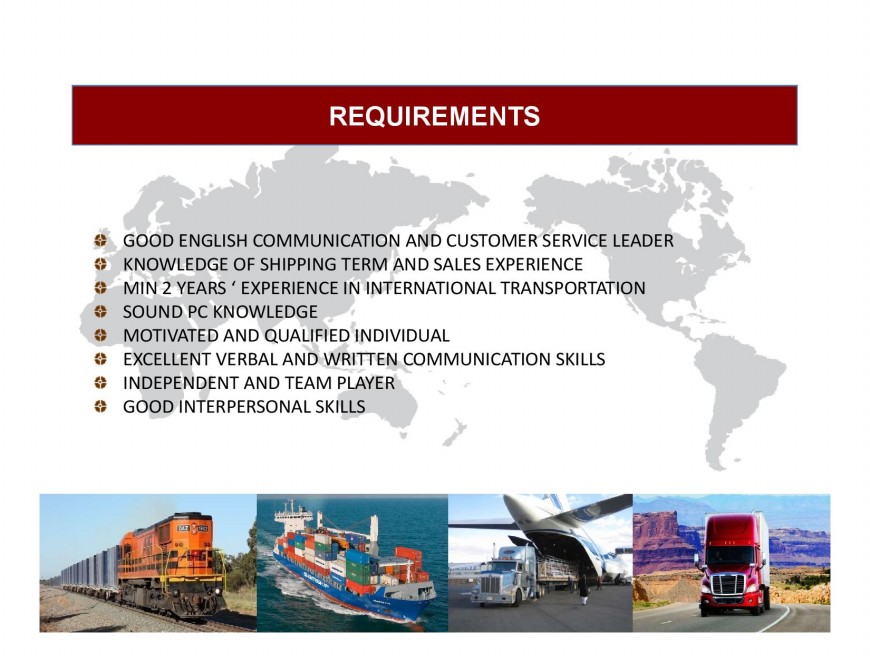 REQUIREMENTS

GOOD ENGLISH COMMUNICATION AND CUSTOMER SERVICE LEADER
KNOWLEDGE OF SHIPPING TERM AND SALES EXPERIENCE
MIN 2 YEARS ‘ EXPERIENCE IN INTERNATIONAL TRANSPORTATION
SOUND PC KNOWLEDGE
MOTIVATED AND QUALIFIED INDIVIDUAL
EXCELLENT VERBAL AND WRITTEN COMMUNICATION SKILLS
INDEPENDENT AND TEAM PLAYER
GOOD INTERPERSONAL SKILLS